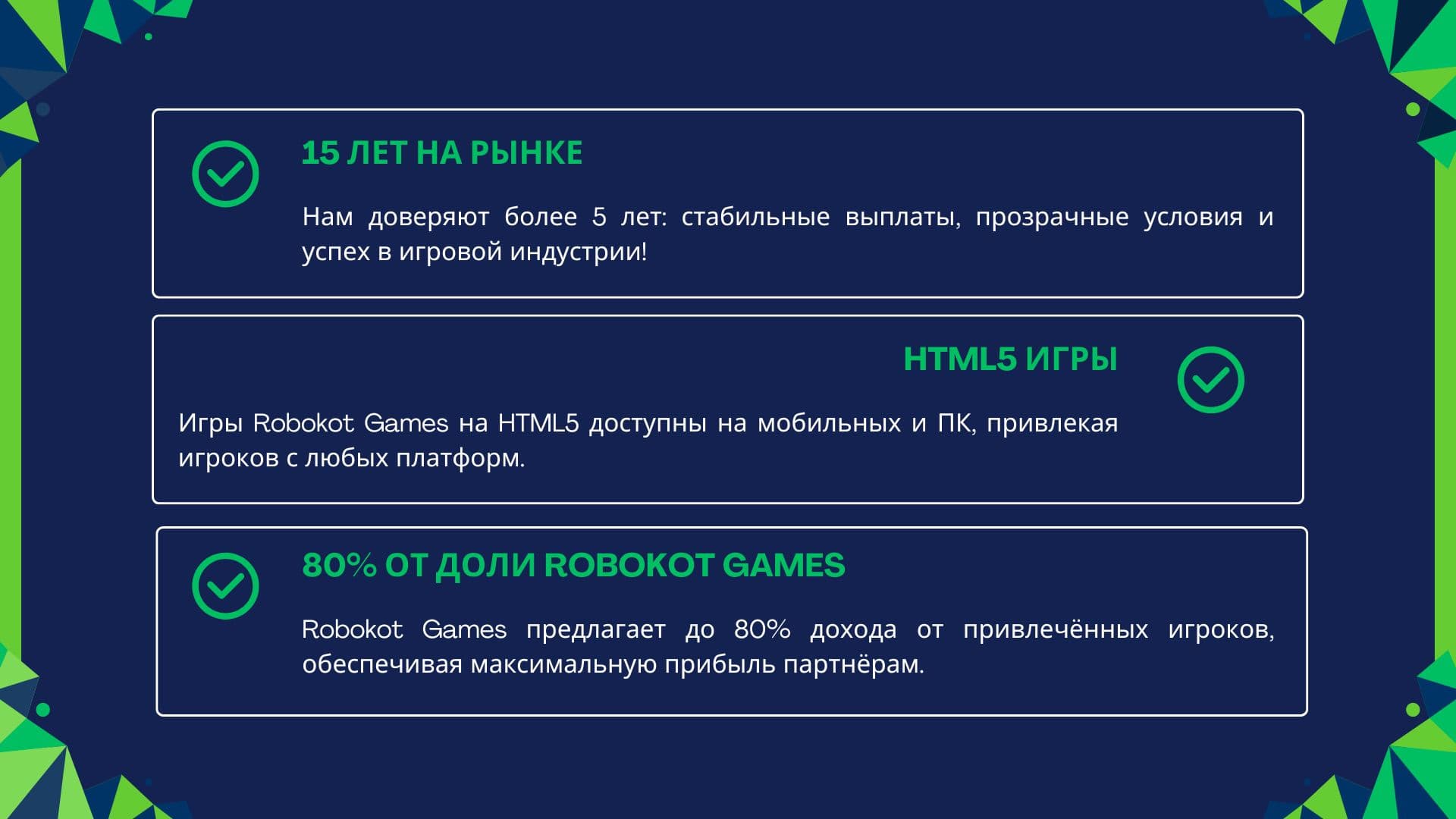 15 ЛЕТ НА РЫНКЕ

Нам доверяют более 5 лет: стабильные выплаты, прозрачные условия и успех в игровой индустрии!

HTML5 ИГРЫ

Игры Robokot Games на HTML5 доступны на мобильных и ПК, привлекая игроков с любых платформ.

80% ОТ ДОЛИ ROBOKOT GAMES

Robokot Games предлагает до 80% дохода от привлечённых игроков, обеспечивая максимальную прибыль партнёрам.